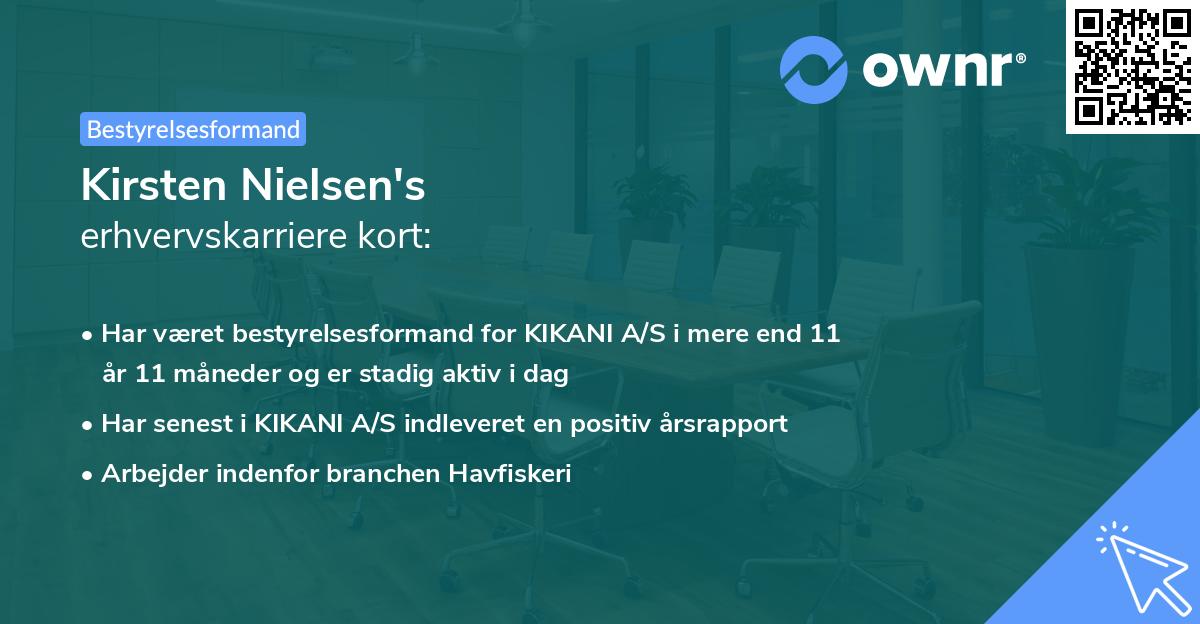 ownr®

Bestyrelsesformand

Kirsten Nielsen's erhvervskarriere kort:

• Har været bestyrelsesformand for KIKANI A/S i mere end 11 år 11 måneder og er stadig aktiv i dag

• Har senest i KIKANI A/S indleveret en positiv årsrapport

• Arbejder indenfor branchen Havfiskeri